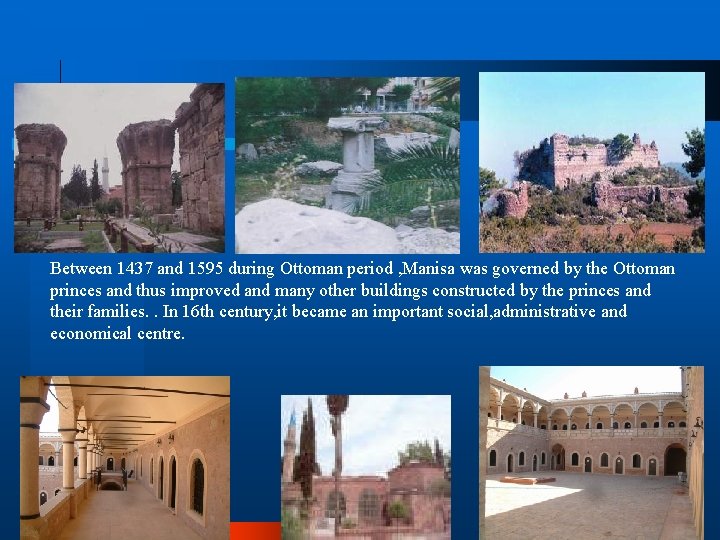 Between 1437 and 1595 during Ottoman period ,Manisa was governed by the Ottoman princes and thus improved and many other buildings constructed by the princes and their families. . In 16th century,it became an important social,administrative and economical centre.